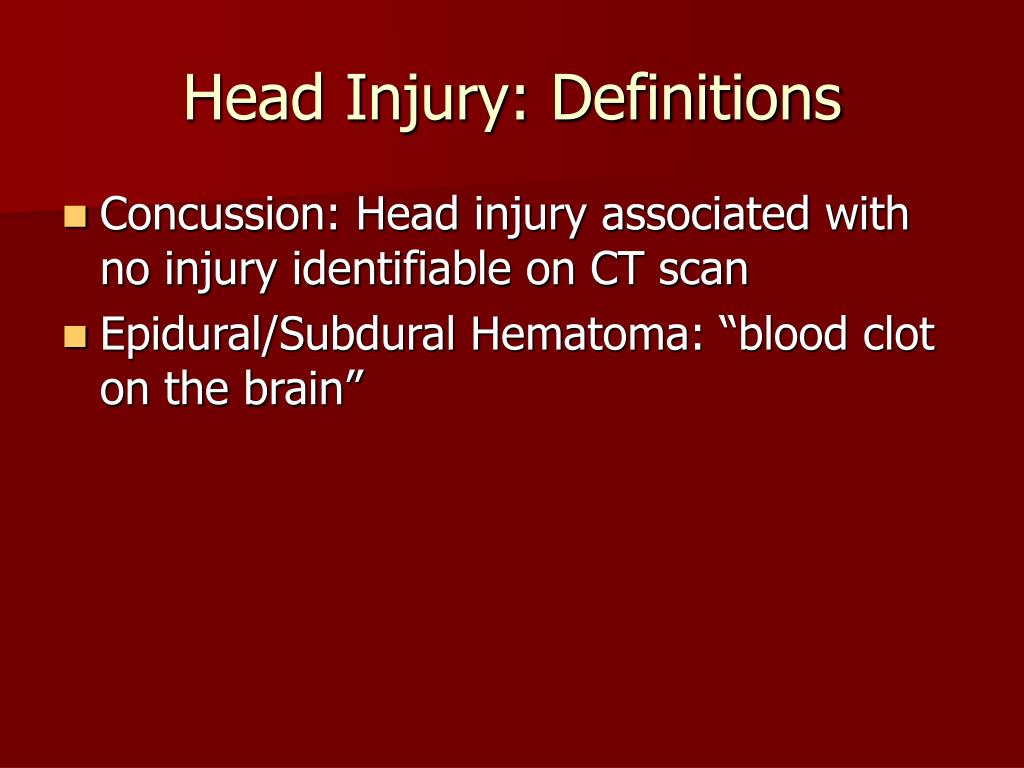 Head Injury: Definitions

Concussion: Head injury associated with no injury identifiable on CT scan

Epidural/Subdural Hematoma: “blood clot on the brain”